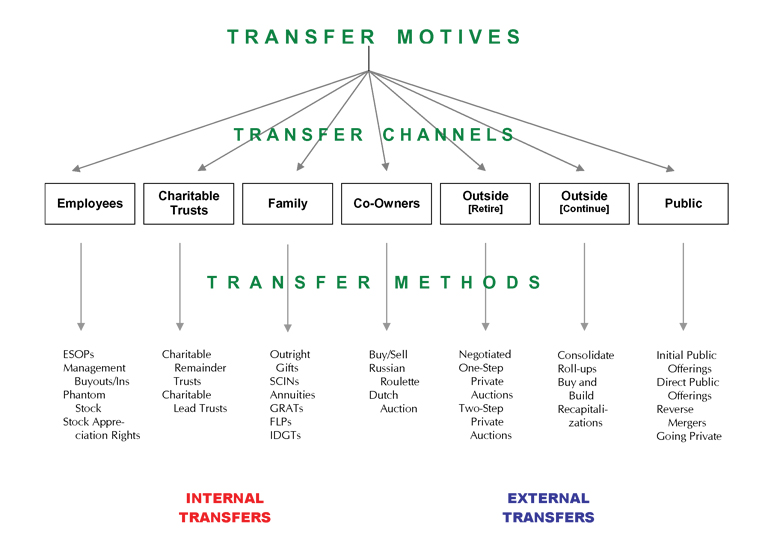 TRANSFER MOTIVES

TRANSFER CHANNELS

Employees

Charitable Trusts

Family

Co-Owners

Outside [Retire]

Outside [Continue]

Public

TRANSFER METHODS

ESOPs
Management Buyouts/Ins
Phantom Stock
Stock Appreciation Rights

Charitable Remainder Trusts
Charitable Lead Trusts

Outright Gifts
SCINs
Annuities
GRATs
FLPs
IDGTs

Buy/Sell
Russian Roulette
Dutch Auction

Negotiated
One-Step Private Auctions
Two-Step Private Auctions

Consolidate
Roll-ups
Buy and Build
Recapitalizations

Initial Public Offerings
Direct Public Offerings
Reverse Mergers
Going Private

INTERNAL TRANSFERS

EXTERNAL TRANSFERS